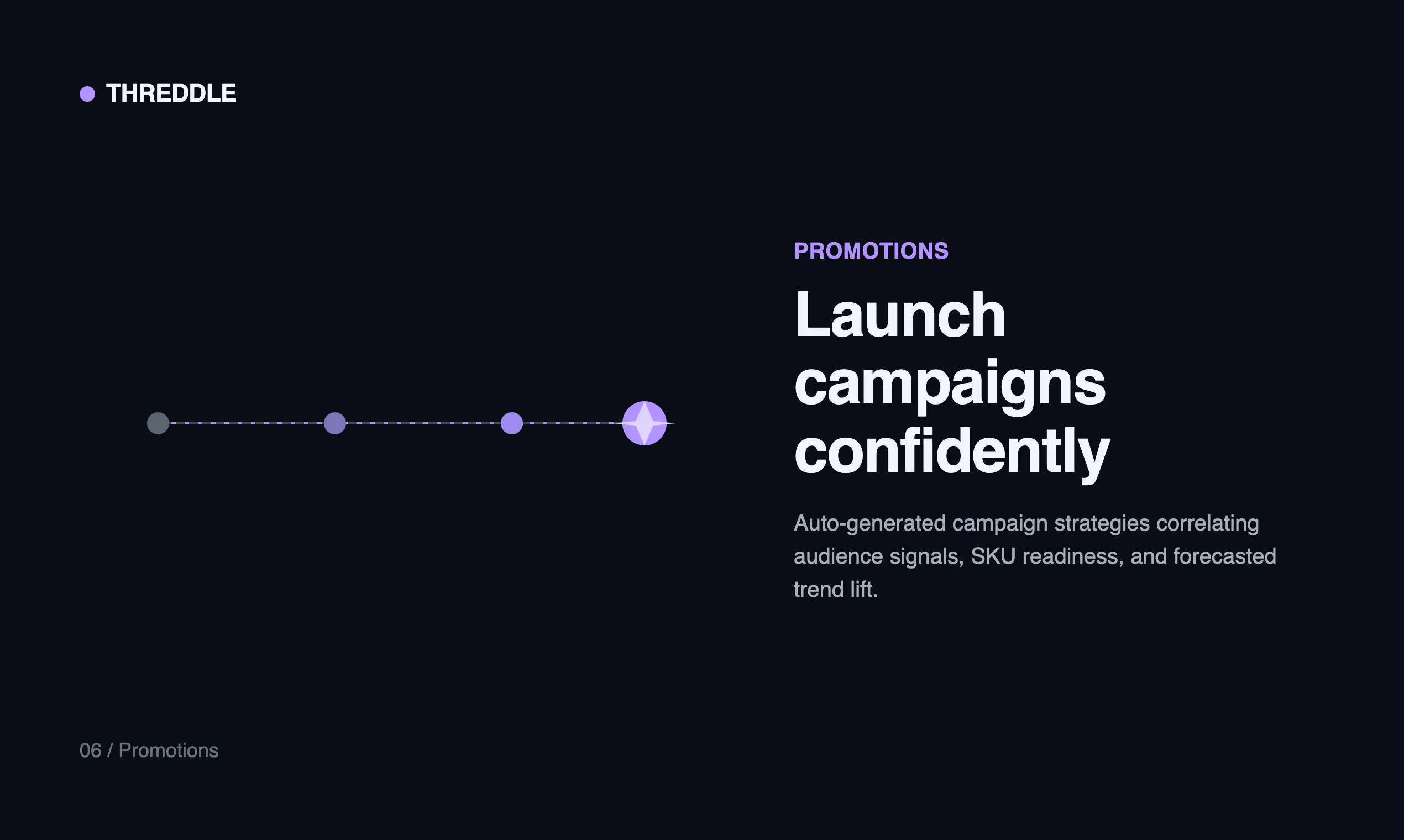 THREDDLE

PROMOTIONS

Launch campaigns confidently

Auto-generated campaign strategies correlating audience signals, SKU readiness, and forecasted trend lift.

06 / Promotions